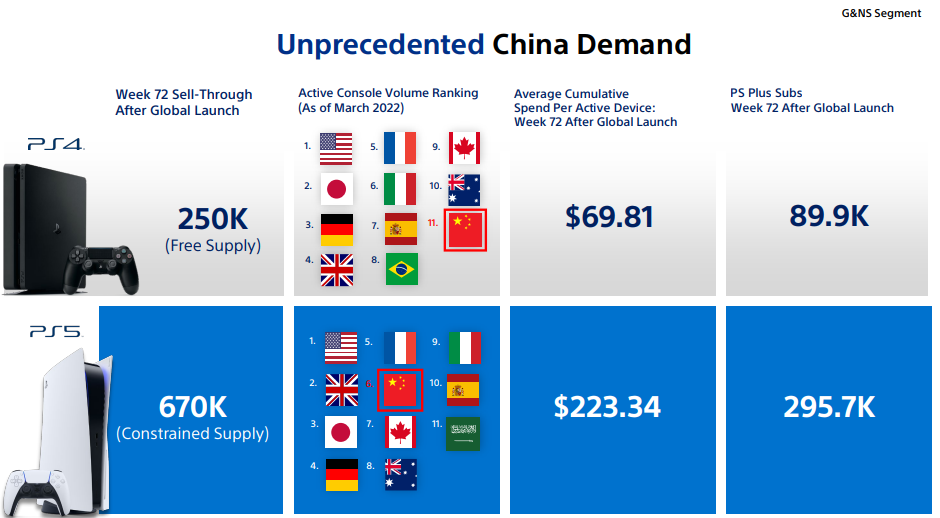 G&NS Segment

Unprecedented China Demand

Week 72 Sell-Through After Global Launch

Active Console Volume Ranking (As of March 2022)

Average Cumulative Spend Per Active Device: Week 72 After Global Launch

PS Plus Subs Week 72 After Global Launch

PS4

250K
(Free Supply)

1.
2.
3.
4.
5.
6.
7.
8.
9.
10.
11.

$69.81

89.9K

PS5

670K
(Constrained Supply)

1.
2.
3.
4.
5.
6.
7.
8.
9.
10.
11.

$223.34

295.7K